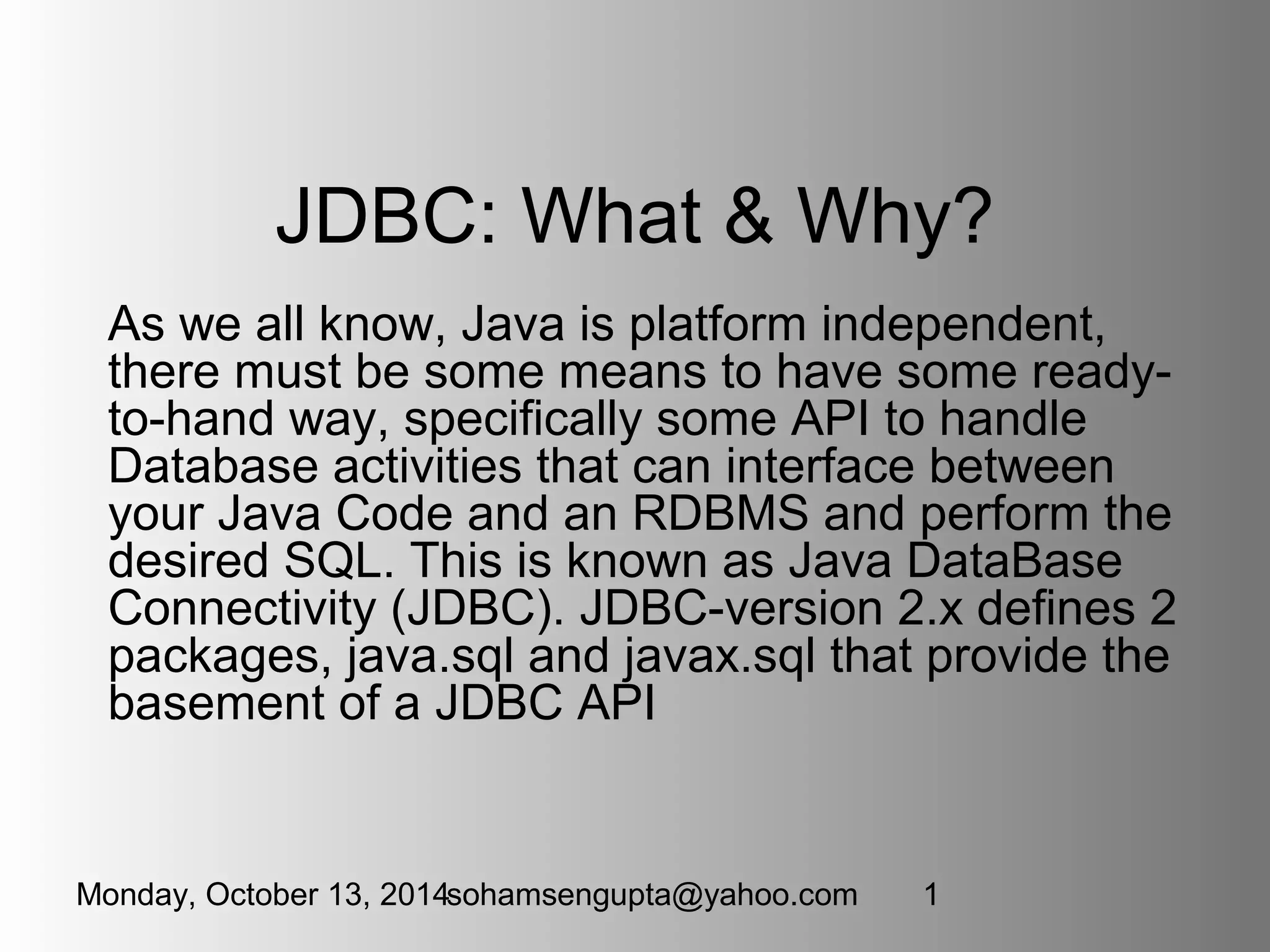 JDBC: What & Why?

As we all know, Java is platform independent, there must be some means to have some ready-to-hand way, specifically some API to handle Database activities that can interface between your Java Code and an RDBMS and perform the desired SQL. This is known as Java DataBase Connectivity (JDBC). JDBC-version 2.x defines 2 packages, java.sql and javax.sql that provide the basement of a JDBC API

Monday, October 13, 2014 sohamsengupta@yahoo.com 1